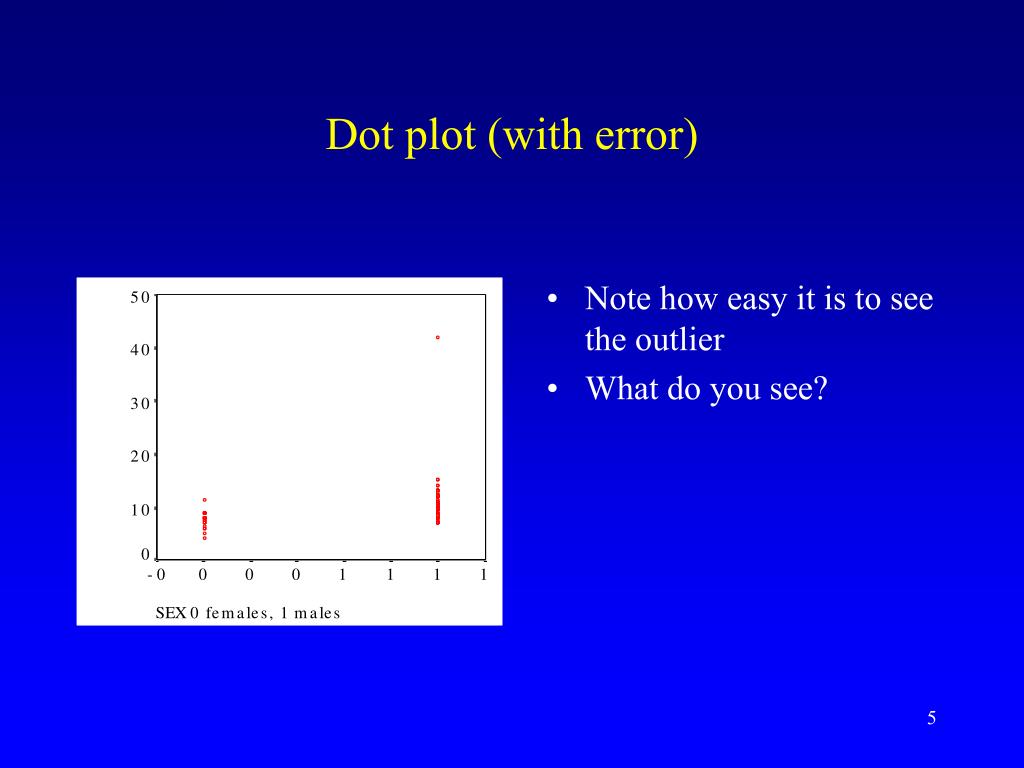 Dot plot (with error)

50

40

30

20

10

0

-0 0 0 0 1 1 1 1

SEX 0 females, 1 males

• Note how easy it is to see the outlier
• What do you see?

5